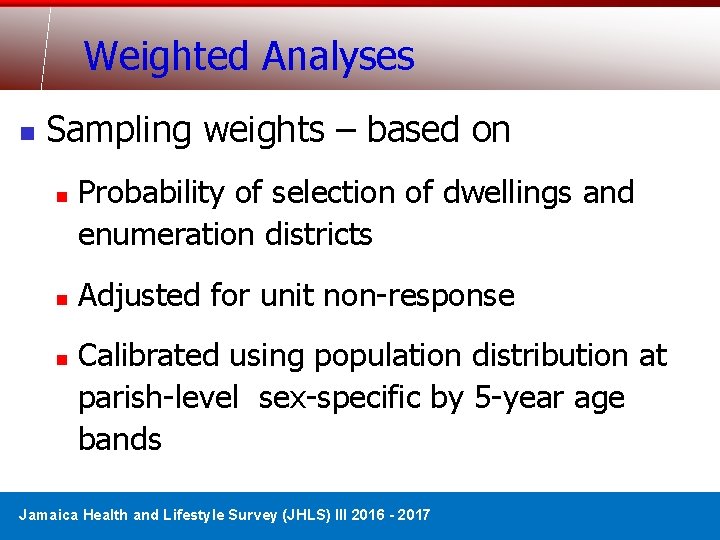 Weighted Analyses

Sampling weights – based on

Probability of selection of dwellings and enumeration districts

Adjusted for unit non-response

Calibrated using population distribution at parish-level sex-specific by 5-year age bands

Jamaica Health and Lifestyle Survey (JHLS) III 2016 - 2017